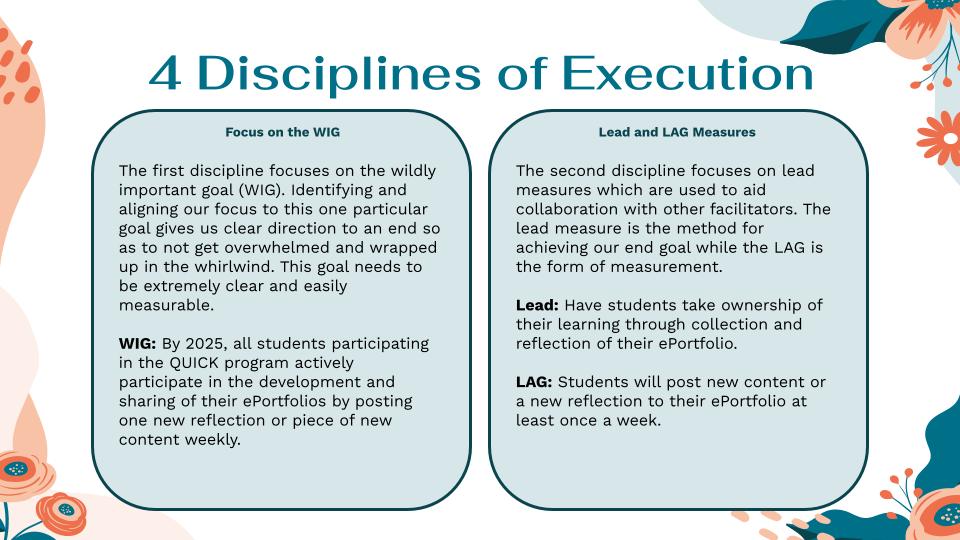 4 Disciplines of Execution

Focus on the WIG

The first discipline focuses on the wildly important goal (WIG). Identifying and aligning our focus to this one particular goal gives us clear direction to an end so as to not get overwhelmed and wrapped up in the whirlwind. This goal needs to be extremely clear and easily measurable.

WIG: By 2025, all students participating in the QUICK program actively participate in the development and sharing of their ePortfolios by posting one new reflection or piece of new content weekly.

Lead and LAG Measures

The second discipline focuses on lead measures which are used to aid collaboration with other facilitators. The lead measure is the method for achieving our end goal while the LAG is the form of measurement.

Lead: Have students take ownership of their learning through collection and reflection of their ePortfolio.

LAG: Students will post new content or a new reflection to their ePortfolio at least once a week.